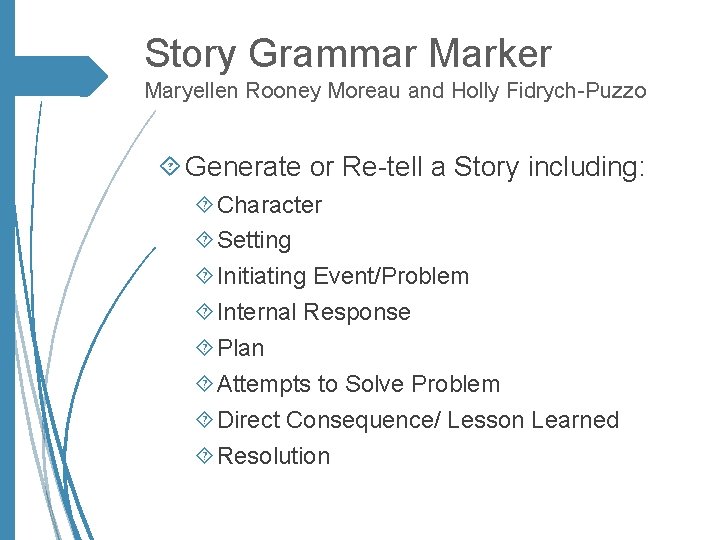 Story Grammar Marker
Maryellen Rooney Moreau and Holly Fidrych-Puzzo

Generate or Re-tell a Story including:
Character
Setting
Initiating Event/Problem
Internal Response
Plan
Attempts to Solve Problem
Direct Consequence/ Lesson Learned
Resolution